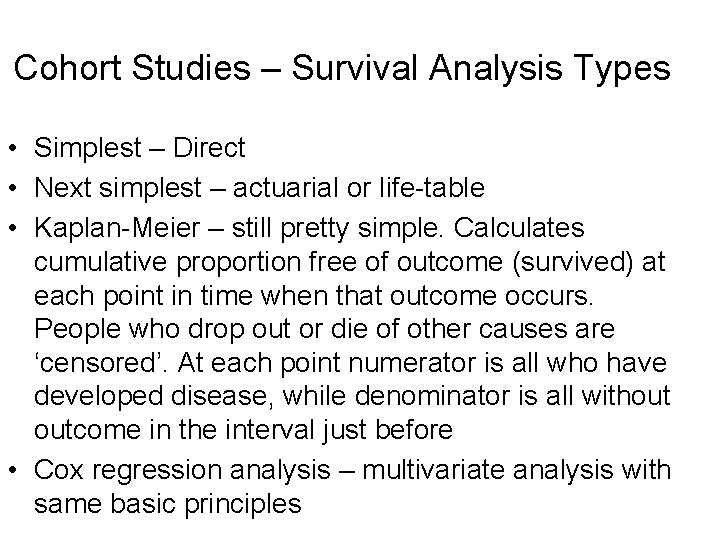 Cohort Studies – Survival Analysis Types

• Simplest – Direct
• Next simplest – actuarial or life-table
• Kaplan-Meier – still pretty simple. Calculates cumulative proportion free of outcome (survived) at each point in time when that outcome occurs. People who drop out or die of other causes are ‘censored’. At each point numerator is all who have developed disease, while denominator is all without outcome in the interval just before
• Cox regression analysis – multivariate analysis with same basic principles